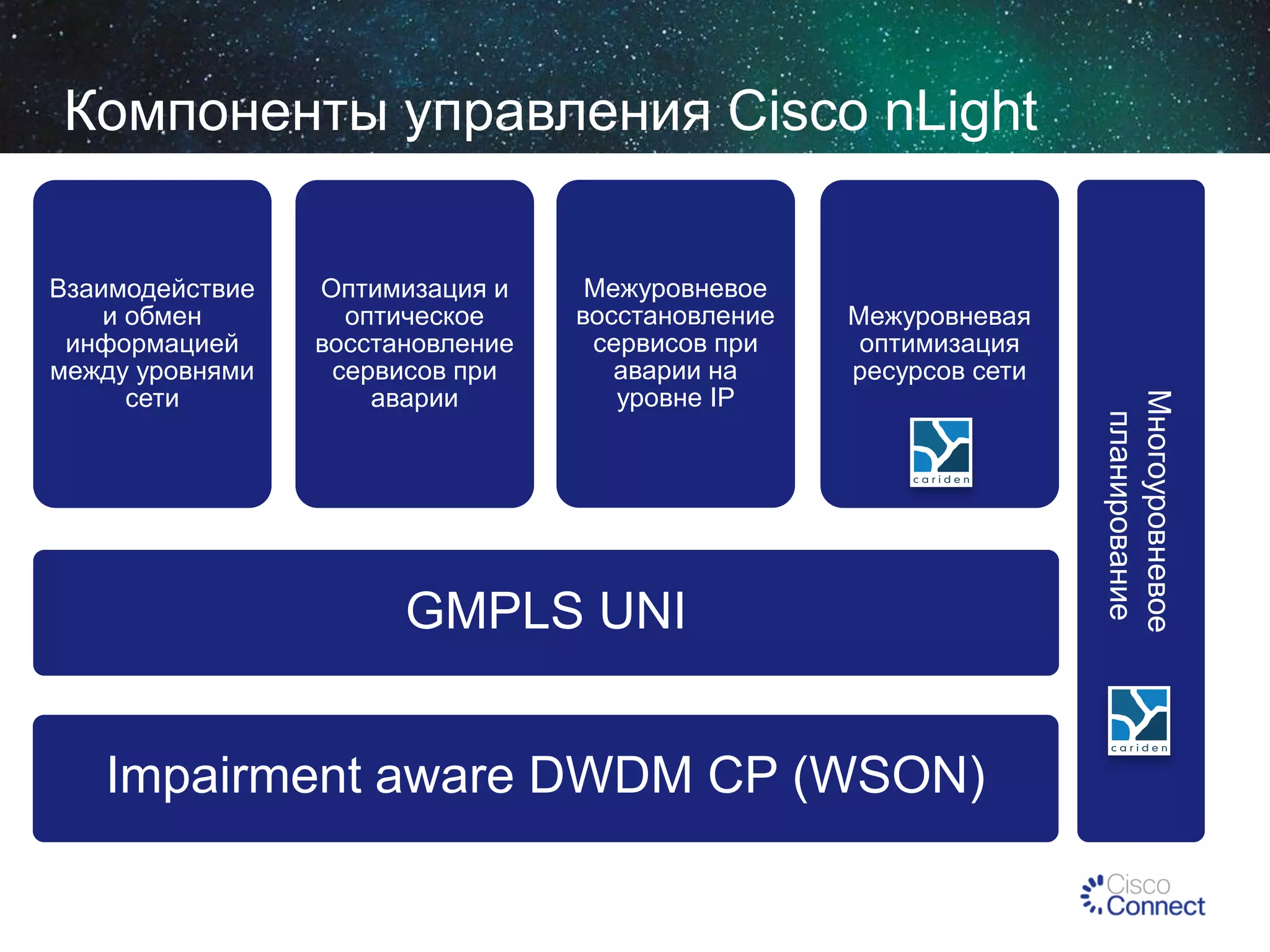 Компоненты управления Cisco nLight

Взаимодействие и обмен информацией между уровнями сети

Оптимизация и оптическое восстановление сервисов при аварии

Межуровневое восстановление сервисов при аварии на уровне IP

Межуровневая оптимизация ресурсов сети

cariden

Многоуровневое планирование

cariden

GMPLS UNI

Impairment aware DWDM CP (WSON)

Cisco Connect